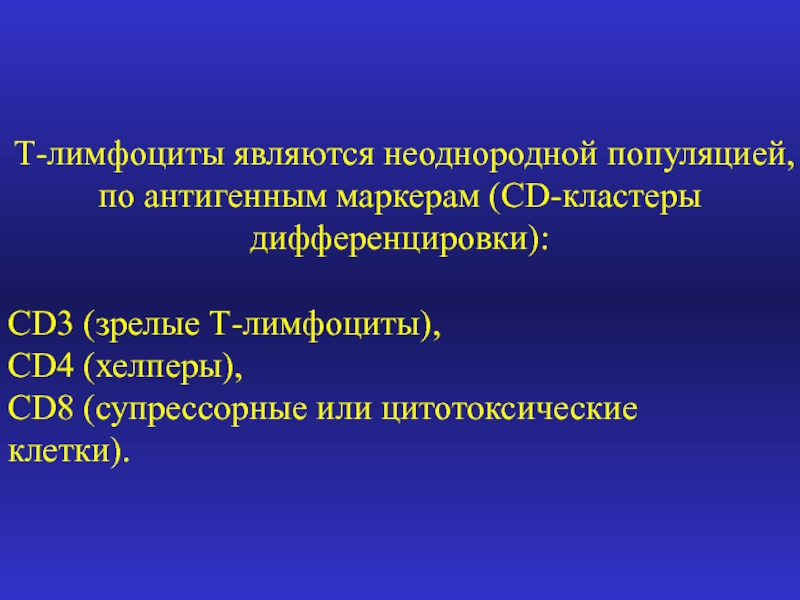 Т-лимфоциты являются неоднородной популяцией, по антигенным маркерам (CD-кластеры дифференцировки):

CD3 (зрелые Т-лимфоциты),
CD4 (хелперы),
CD8 (супрессорные или цитотоксические клетки).